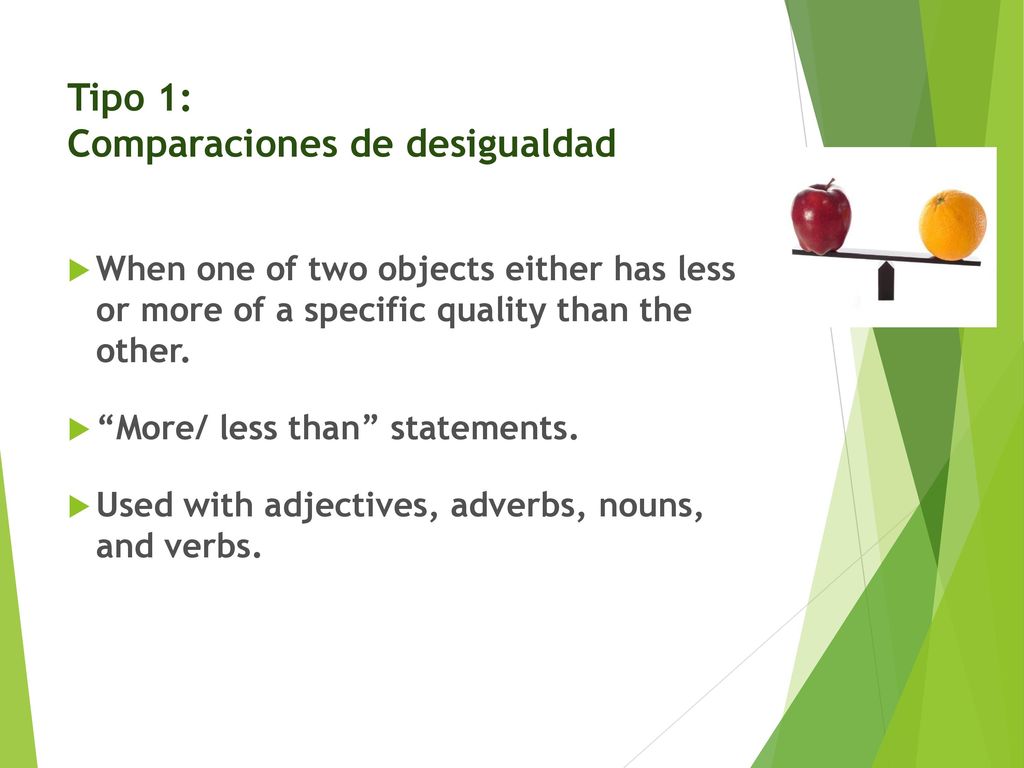 Tipo 1:
Comparaciones de desigualdad

When one of two objects either has less or more of a specific quality than the other.

“More/ less than” statements.

Used with adjectives, adverbs, nouns, and verbs.